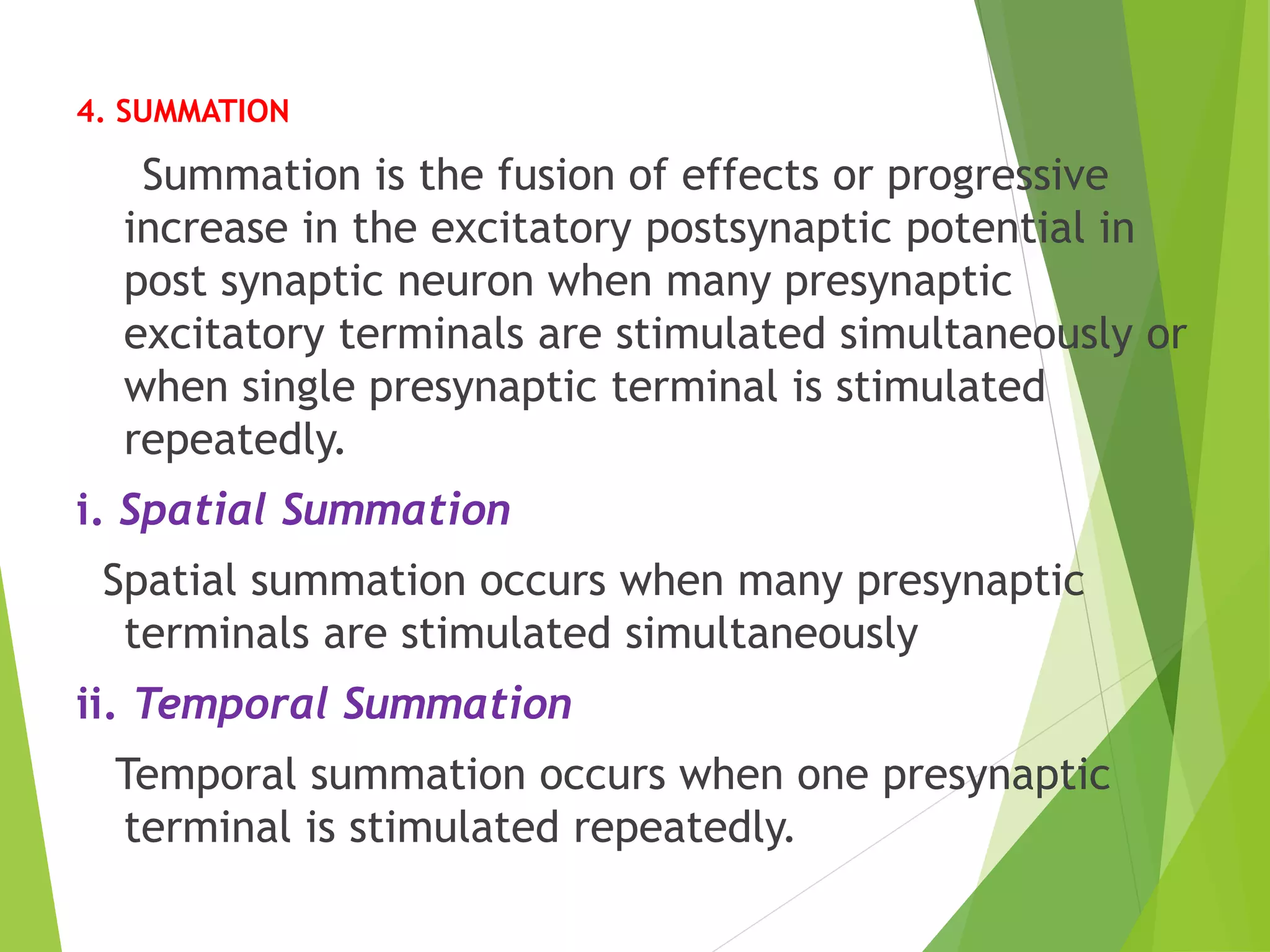 4. SUMMATION

Summation is the fusion of effects or progressive increase in the excitatory postsynaptic potential in post synaptic neuron when many presynaptic excitatory terminals are stimulated simultaneously or when single presynaptic terminal is stimulated repeatedly.

i. Spatial Summation

Spatial summation occurs when many presynaptic terminals are stimulated simultaneously

ii. Temporal Summation

Temporal summation occurs when one presynaptic terminal is stimulated repeatedly.